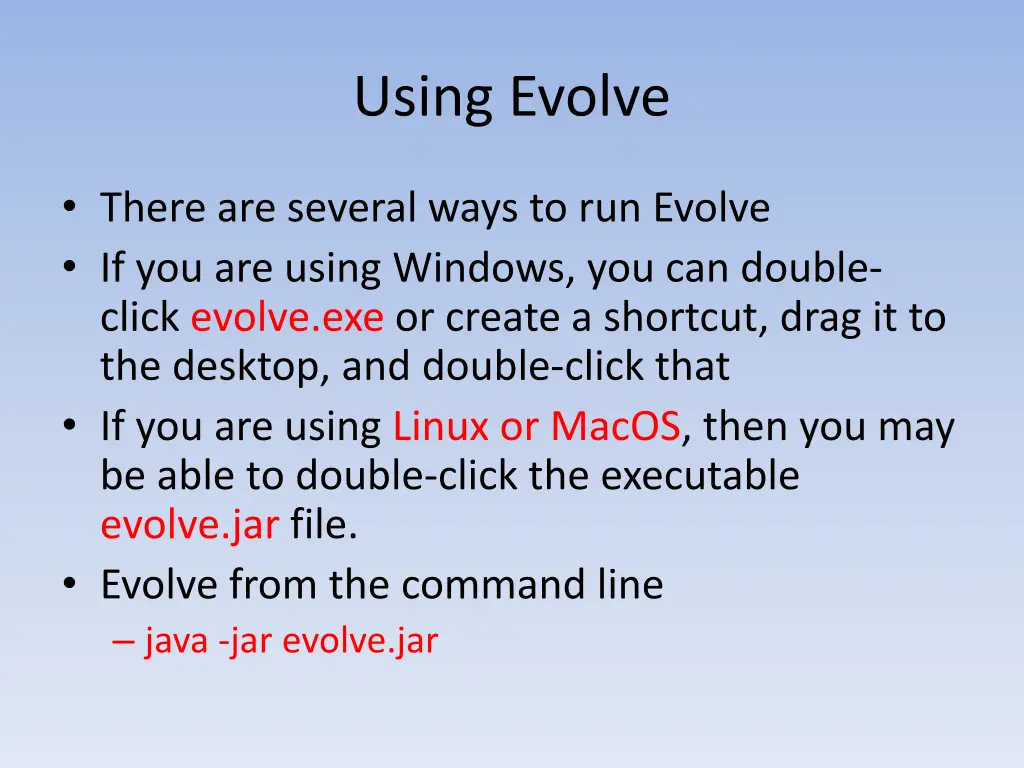 Using Evolve

• There are several ways to run Evolve
• If you are using Windows, you can double-click evolve.exe or create a shortcut, drag it to the desktop, and double-click that
• If you are using Linux or MacOS, then you may be able to double-click the executable evolve.jar file.
• Evolve from the command line
– java -jar evolve.jar